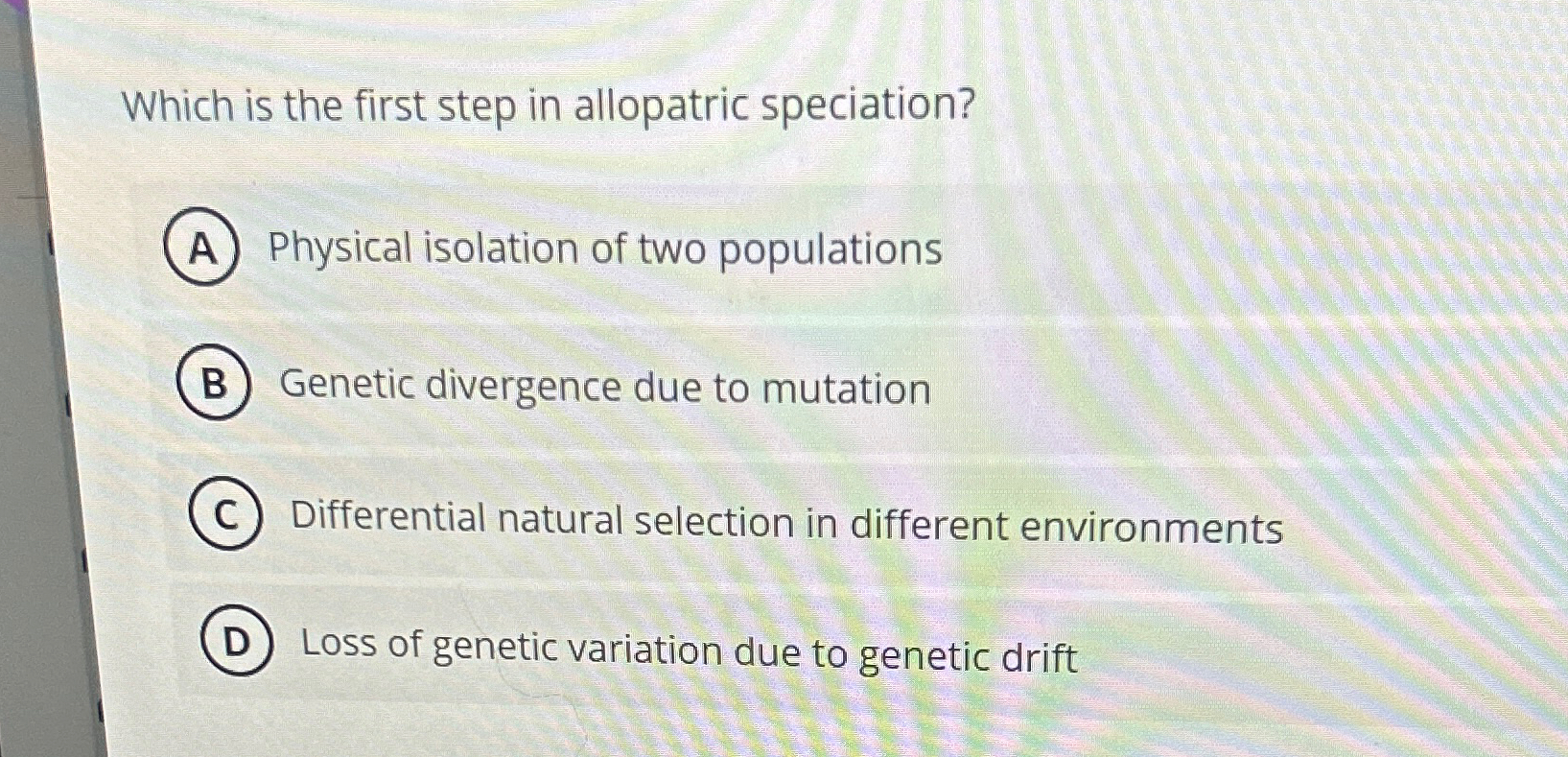 Which is the first step in allopatric speciation?

A Physical isolation of two populations

B Genetic divergence due to mutation

C Differential natural selection in different environments

D Loss of genetic variation due to genetic drift